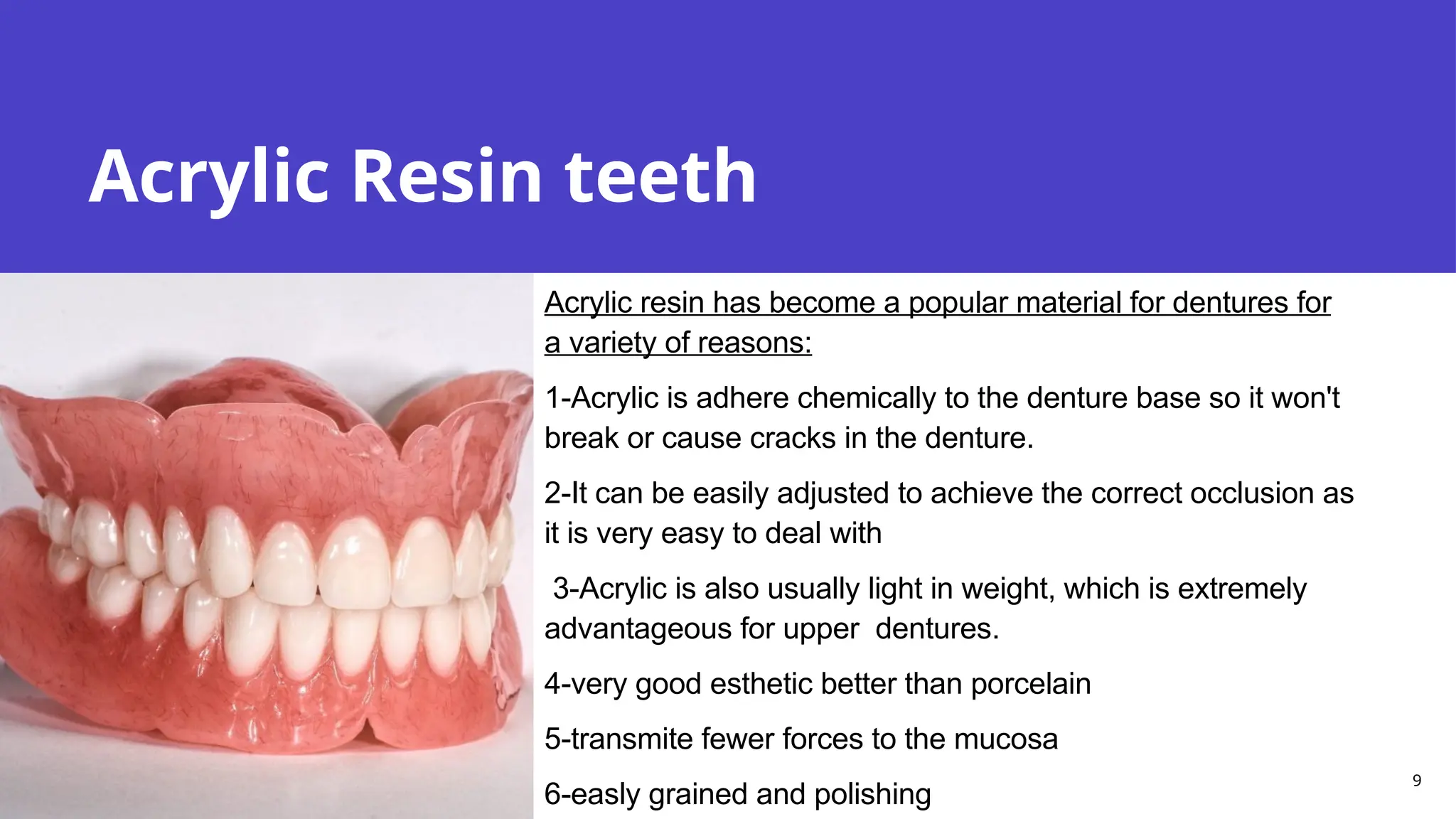 Acrylic Resin teeth

Acrylic resin has become a popular material for dentures for a variety of reasons:

1-Acrylic is adhere chemically to the denture base so it won't break or cause cracks in the denture.

2-It can be easily adjusted to achieve the correct occlusion as it is very easy to deal with

3-Acrylic is also usually light in weight, which is extremely advantageous for upper dentures.

4-very good esthetic better than porcelain

5-transmite fewer forces to the mucosa

6-easly grained and polishing

9